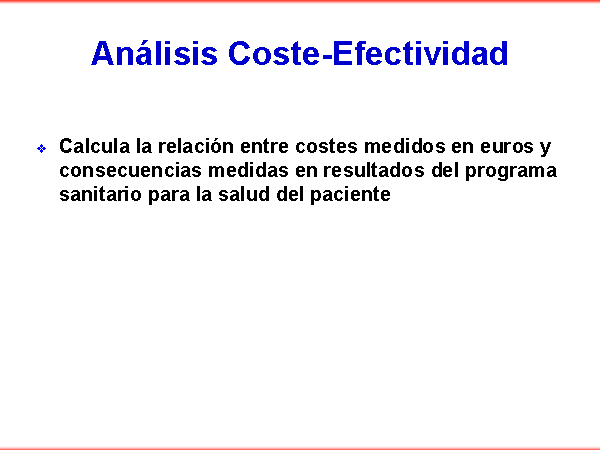 Análisis Coste-Efectividad

Calcula la relación entre costes medidos en euros y consecuencias medidas en resultados del programa sanitario para la salud del paciente